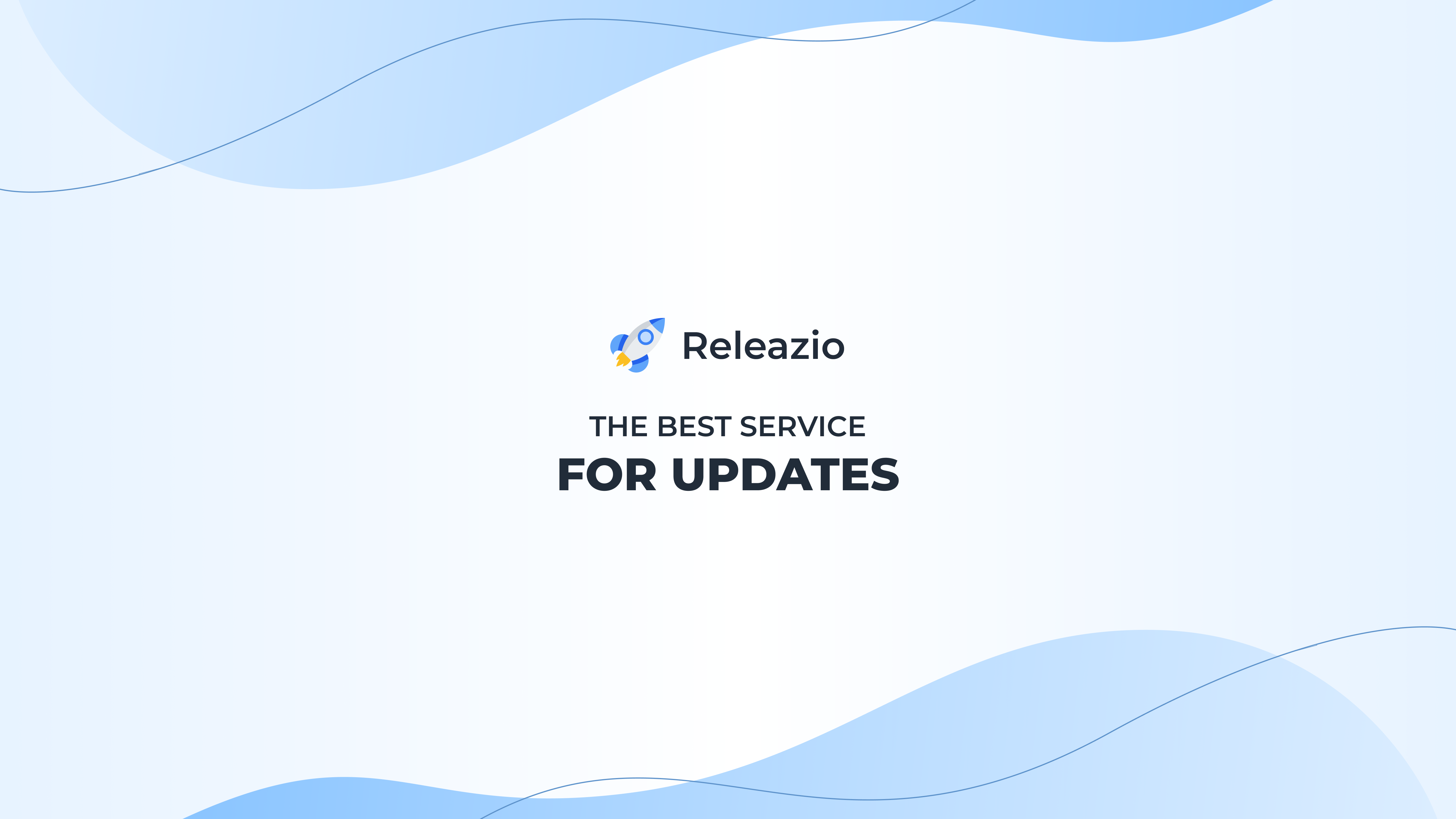 Releazio

THE BEST SERVICE
FOR UPDATES